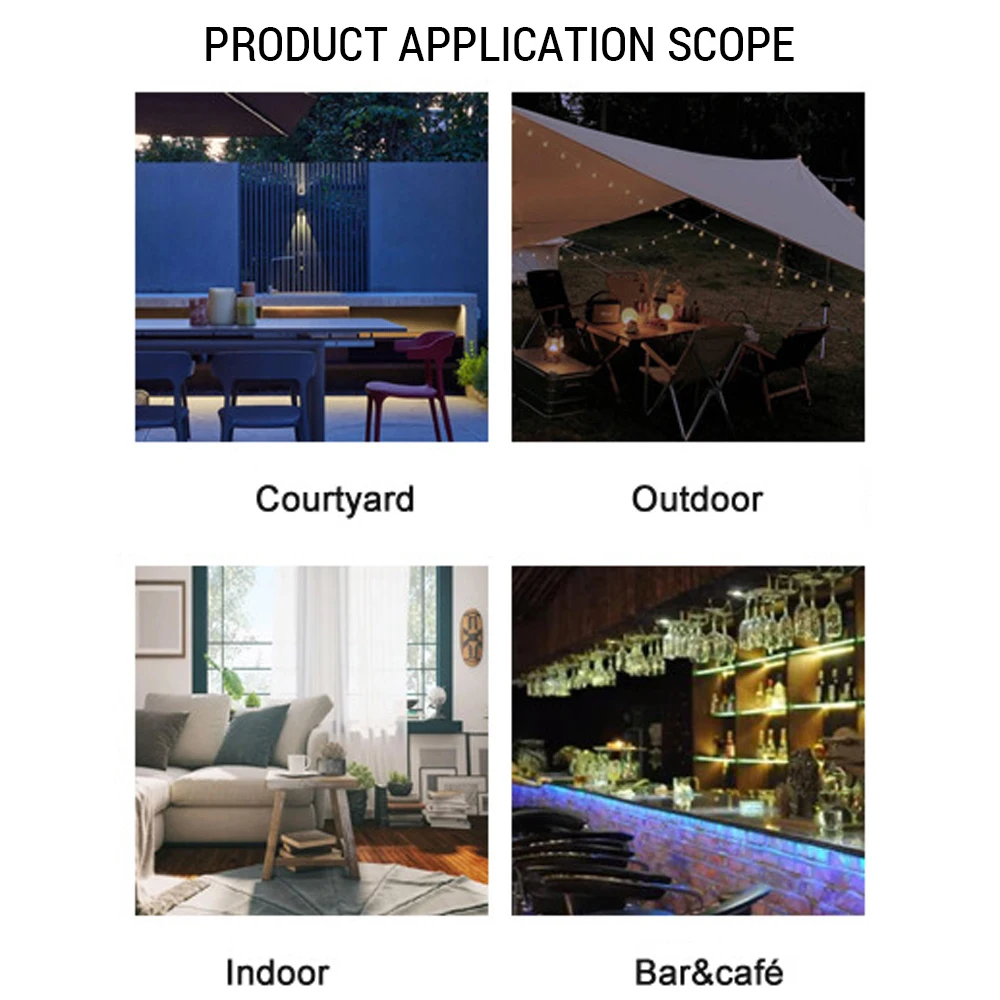 PRODUCT APPLICATION SCOPE

Courtyard

Outdoor

Indoor

Bar&café